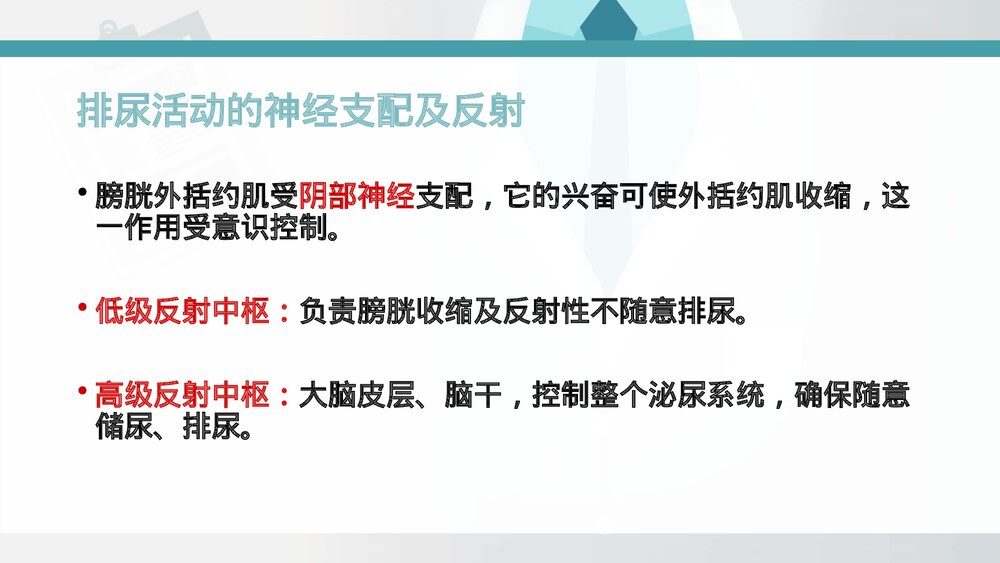 排尿活动的神经支配及反射

• 膀胱外括约肌受阴部神经支配，它的兴奋可使外括约肌收缩，这一作用受意识控制。

• 低级反射中枢：负责膀胱收缩及反射性不随意排尿。

• 高级反射中枢：大脑皮层、脑干，控制整个泌尿系统，确保随意储尿、排尿。